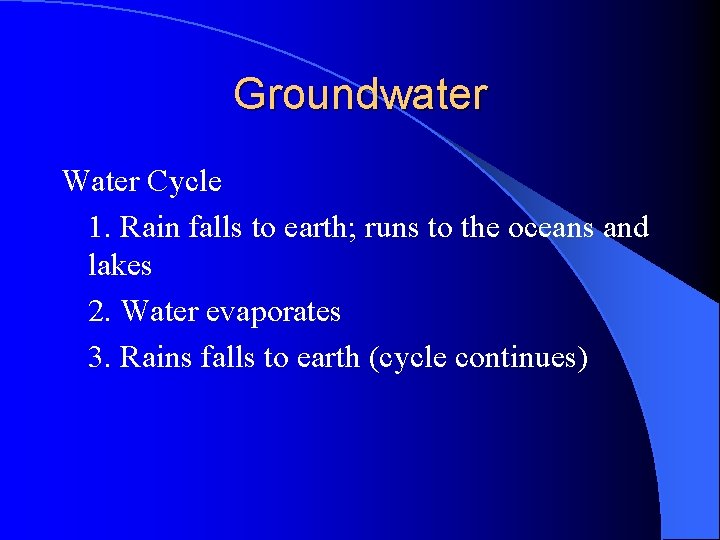 Groundwater

Water Cycle

1. Rain falls to earth; runs to the oceans and lakes

2. Water evaporates

3. Rains falls to earth (cycle continues)